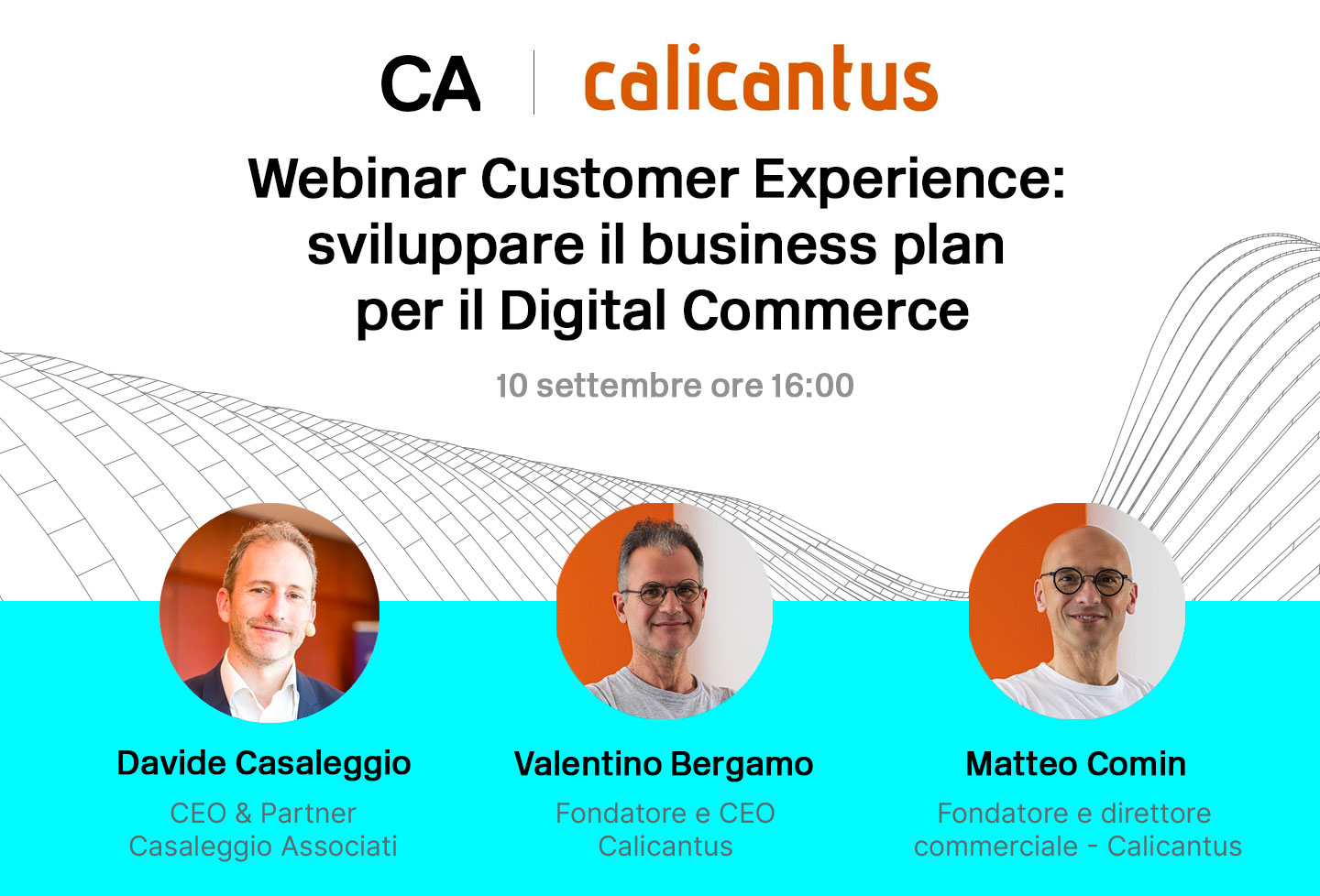 CA | calicantus

Webinar Customer Experience: sviluppare il business plan per il Digital Commerce

10 settembre ore 16:00

Davide Casaleggio
CEO & Partner
Casaleggio Associati

Valentino Bergamo
Fondatore e CEO
Calicantus

Matteo Comin
Fondatore e direttore commerciale - Calicantus